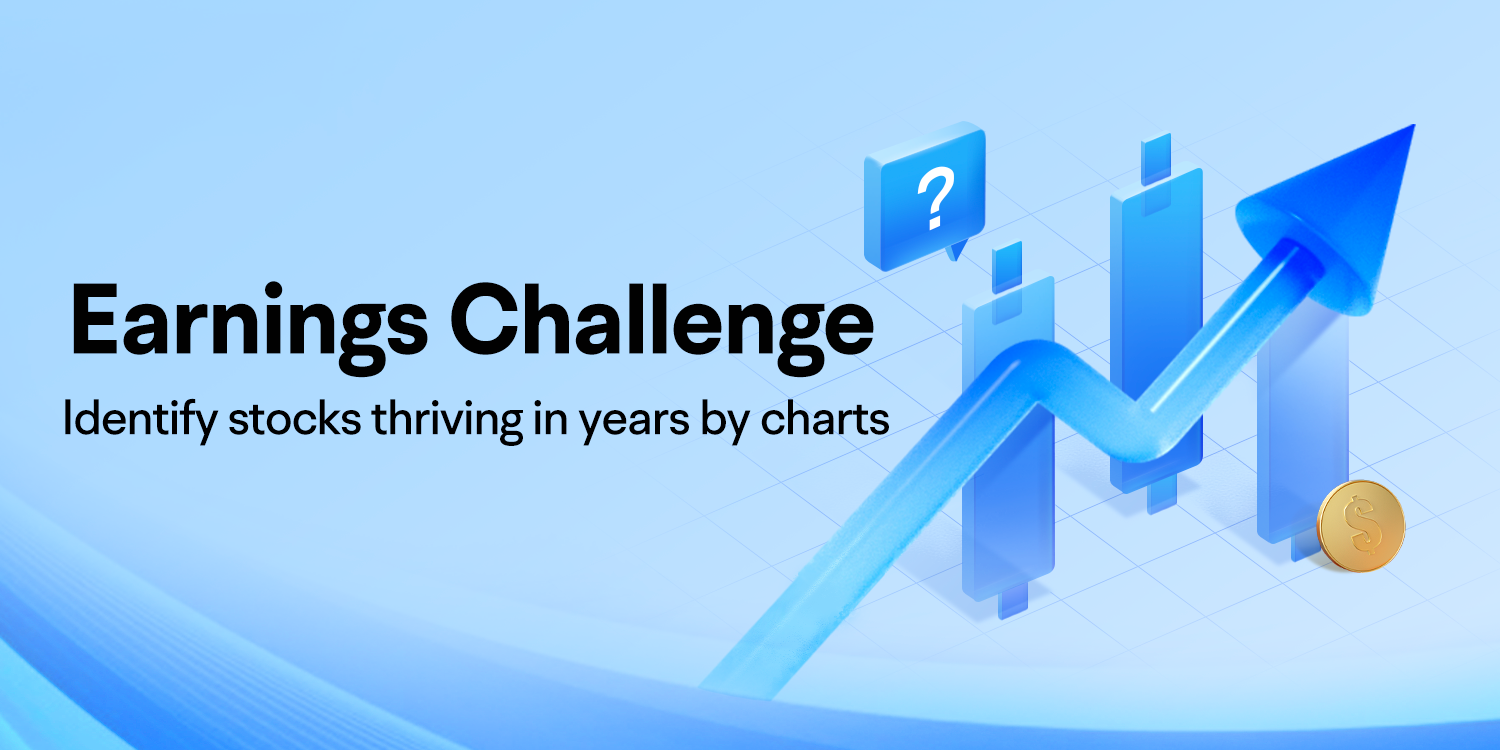 ?

Earnings Challenge

Identify stocks thriving in years by charts

$